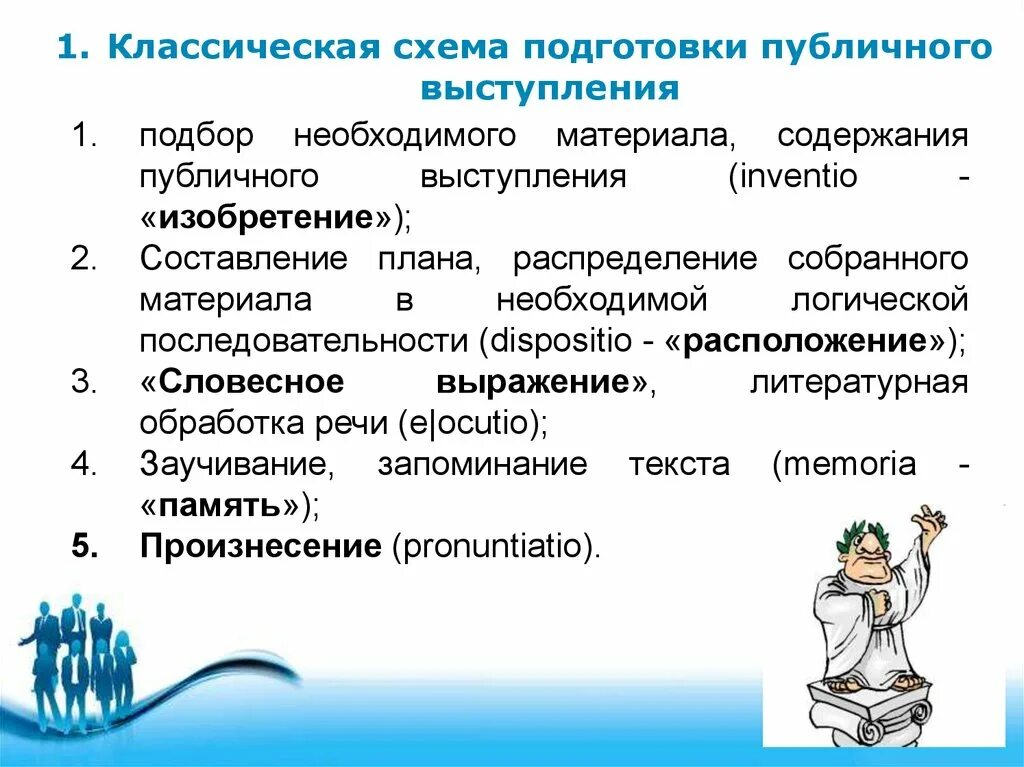 1. Классическая схема подготовки публичного выступления

1. подбор необходимого материала, содержания публичного выступления (inventio - «изобретение»);
2. Составление плана, распределение собранного материала в необходимой логической последовательности (dispositio - «расположение»);
3. «Словесное выражение», литературная обработка речи (e|ocutio);
4. Заучивание, запоминание текста (memoria - «память»);
5. Произнесение (pronuntiatio).